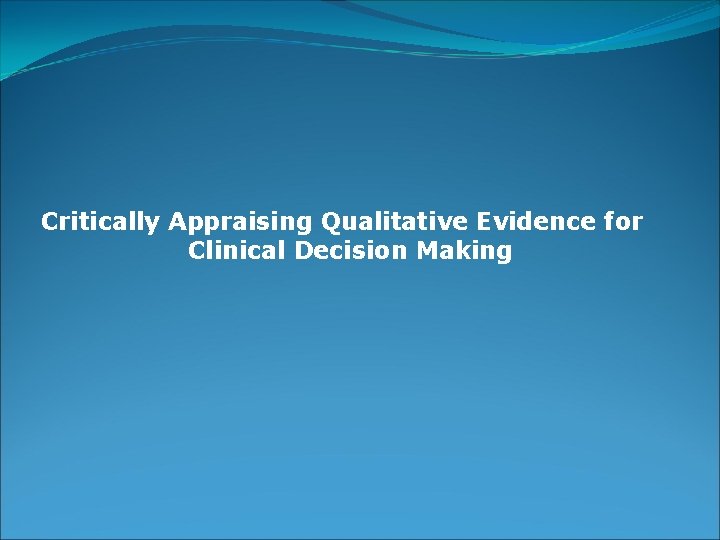 Critically Appraising Qualitative Evidence for Clinical Decision Making